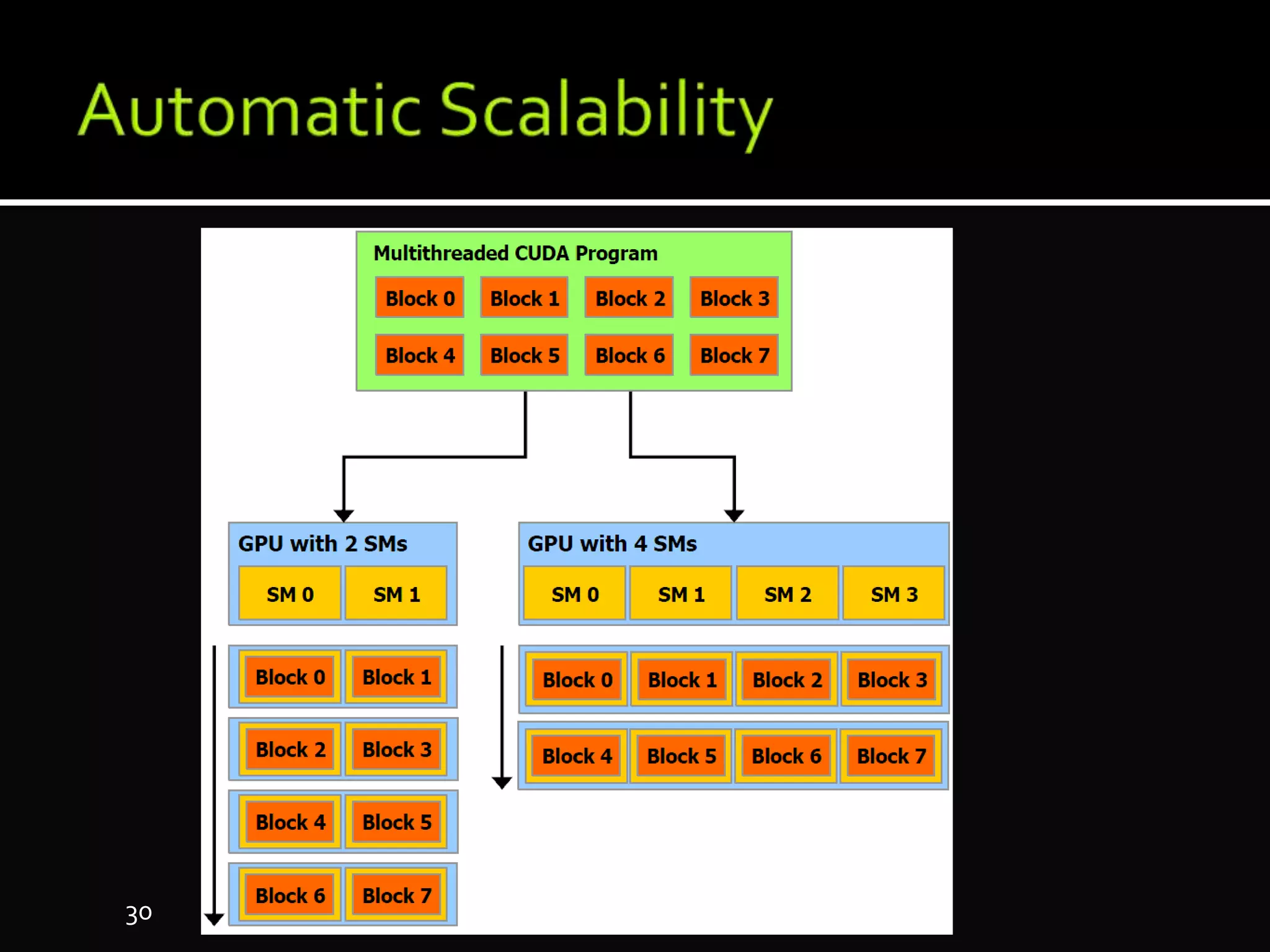 Automatic Scalability

Multithreaded CUDA Program

Block 0 Block 1 Block 2 Block 3

Block 4 Block 5 Block 6 Block 7

GPU with 2 SMs

SM 0 SM 1

Block 0 Block 1

Block 2 Block 3

Block 4 Block 5

Block 6 Block 7

GPU with 4 SMs

SM 0 SM 1 SM 2 SM 3

Block 0 Block 1 Block 2 Block 3

Block 4 Block 5 Block 6 Block 7

30